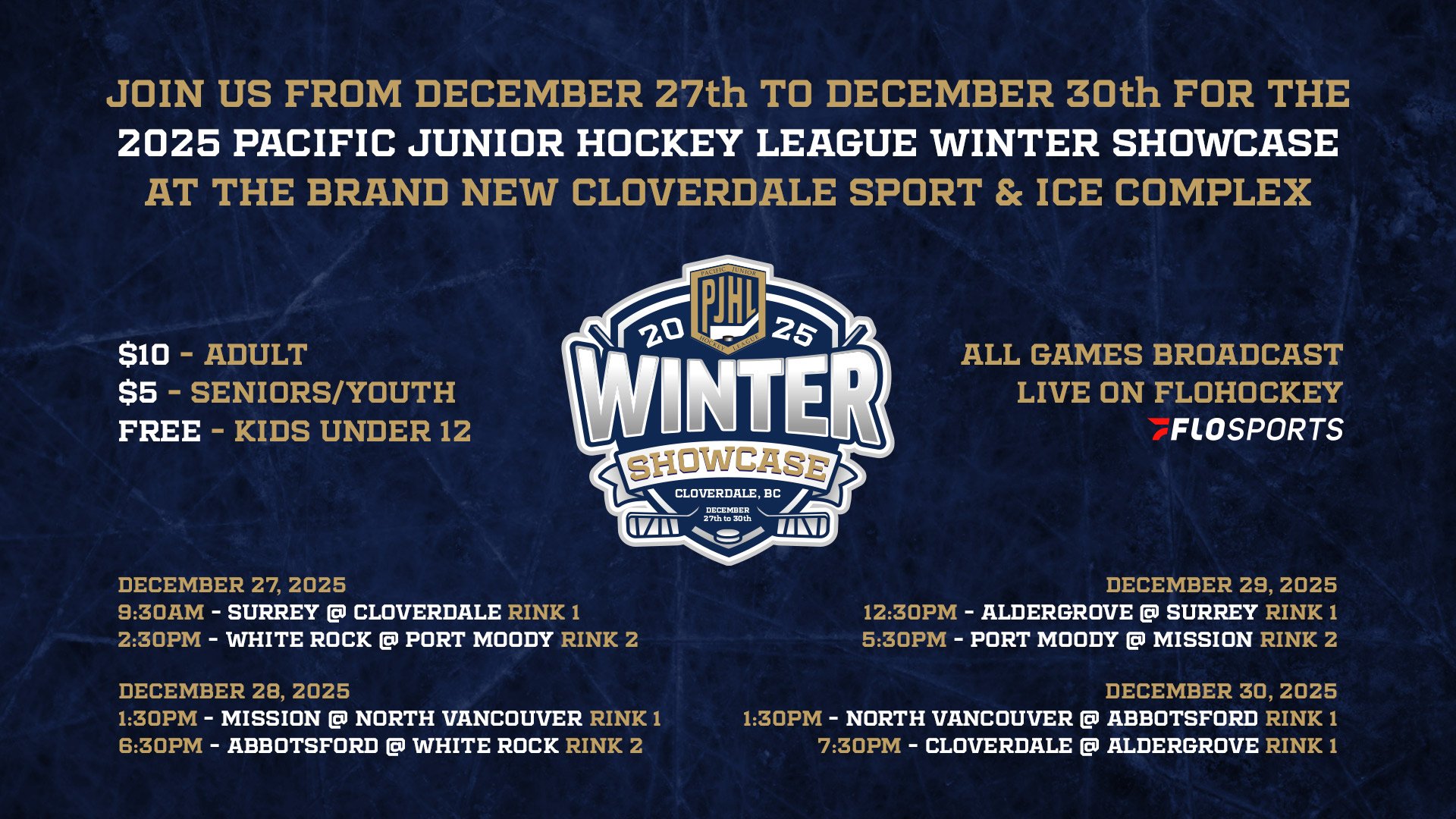 JOIN US FROM DECEMBER 27th TO DECEMBER 30th FOR THE
2025 PACIFIC JUNIOR HOCKEY LEAGUE WINTER SHOWCASE
AT THE BRAND NEW CLOVERDALE SPORT & ICE COMPLEX

$10 - ADULT
$5 - SENIORS/YOUTH
FREE - KIDS UNDER 12

PACIFIC JUNIOR PJHL HOCKEY LEAGUE
20 25
WINTER
SHOWCASE
CLOVERDALE, BC
DECEMBER 27th to 30th

ALL GAMES BROADCAST
LIVE ON FLOHOCKEY
FLOSPORTS

DECEMBER 27, 2025
9:30AM - SURREY @ CLOVERDALE RINK 1
2:30PM - WHITE ROCK @ PORT MOODY RINK 2

DECEMBER 28, 2025
1:30PM - MISSION @ NORTH VANCOUVER RINK 1
6:30PM - ABBOTSFORD @ WHITE ROCK RINK 2

DECEMBER 29, 2025
12:30PM - ALDERGROVE @ SURREY RINK 1
5:30PM - PORT MOODY @ MISSION RINK 2

DECEMBER 30, 2025
1:30PM - NORTH VANCOUVER @ ABBOTSFORD RINK 1
7:30PM - CLOVERDALE @ ALDERGROVE RINK 1